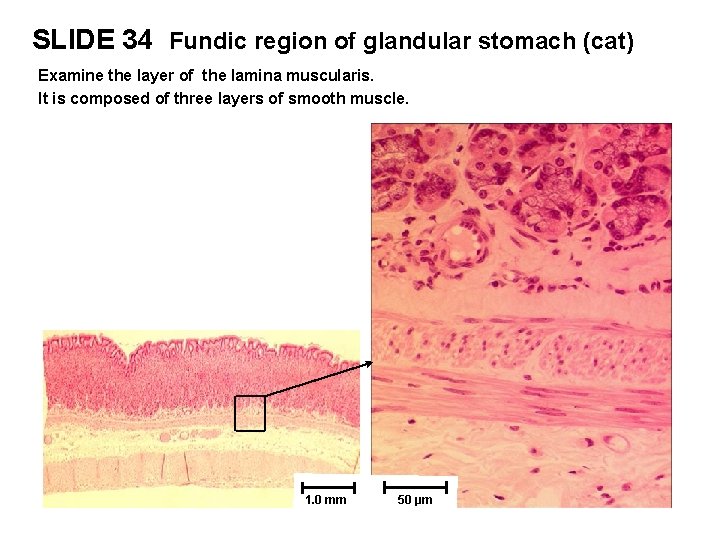 SLIDE 34 Fundic region of glandular stomach (cat)

Examine the layer of the lamina muscularis.
It is composed of three layers of smooth muscle.

1.0 mm

50 µm